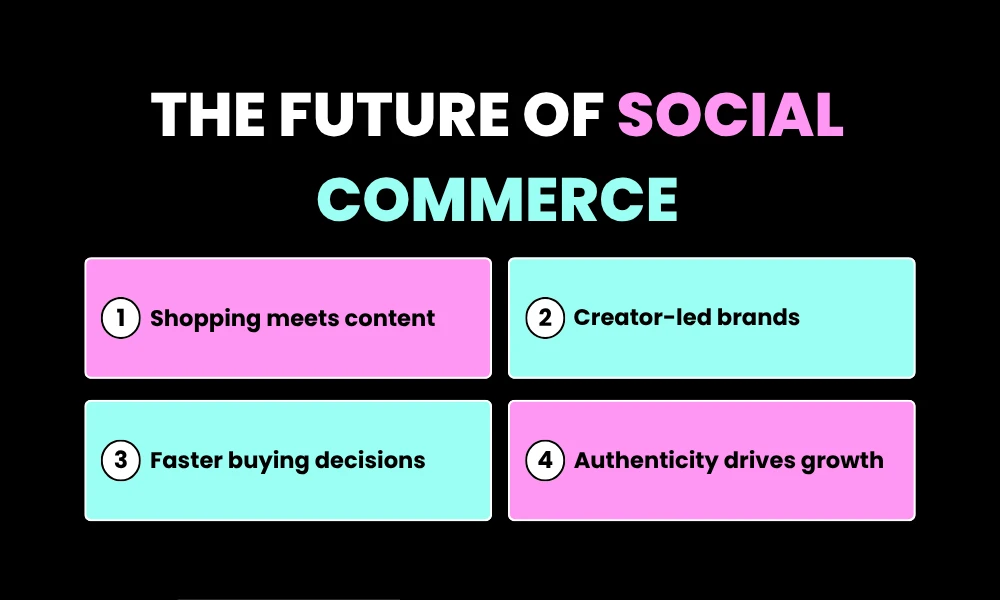 THE FUTURE OF SOCIAL COMMERCE

1 Shopping meets content

2 Creator-led brands

3 Faster buying decisions

4 Authenticity drives growth